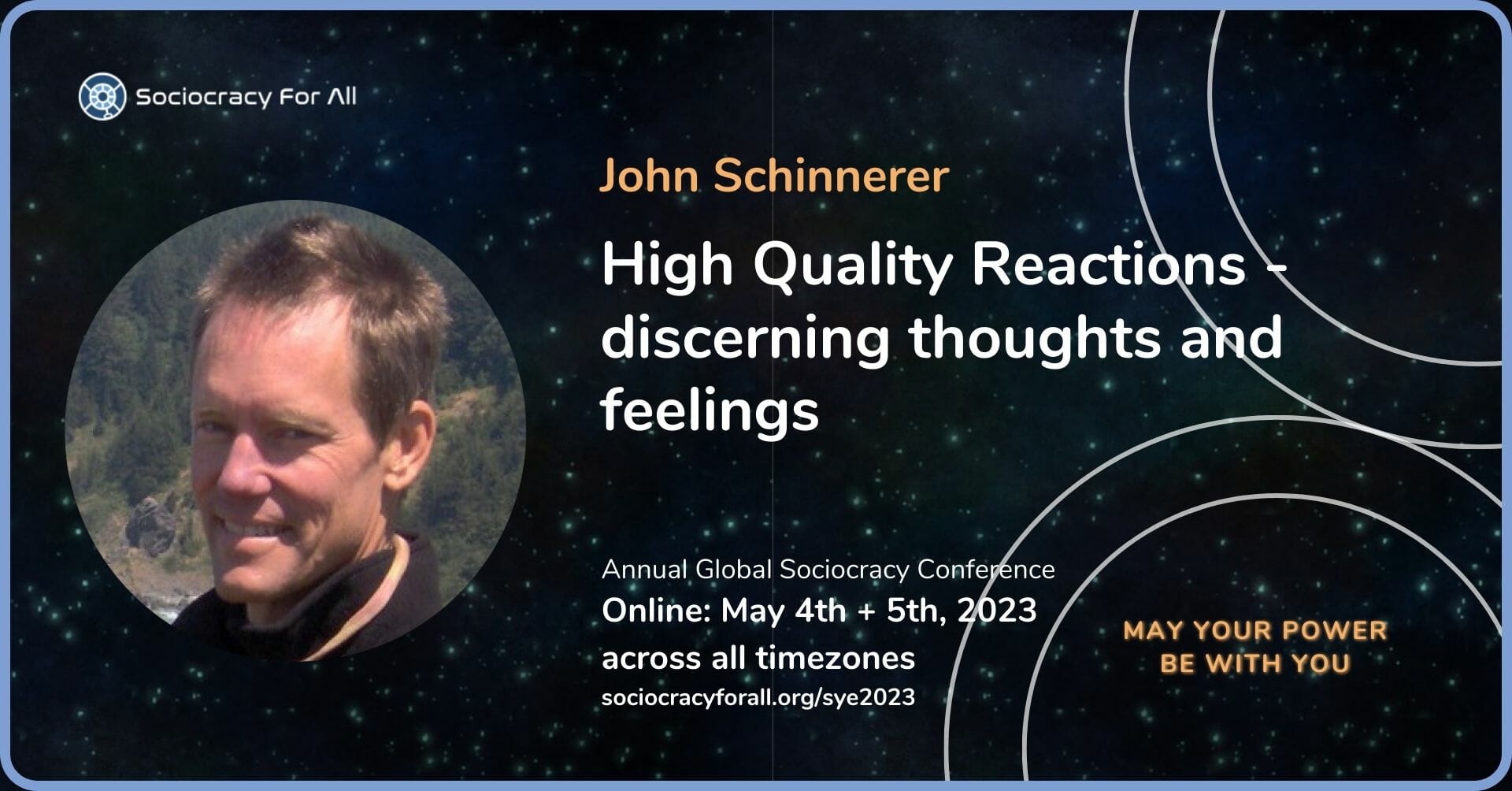 Sociocracy For All

John Schinnerer

High Quality Reactions - discerning thoughts and feelings

Annual Global Sociocracy Conference
Online: May 4th + 5th, 2023
across all timezones
sociocracyforall.org/sye2023

MAY YOUR POWER BE WITH YOU